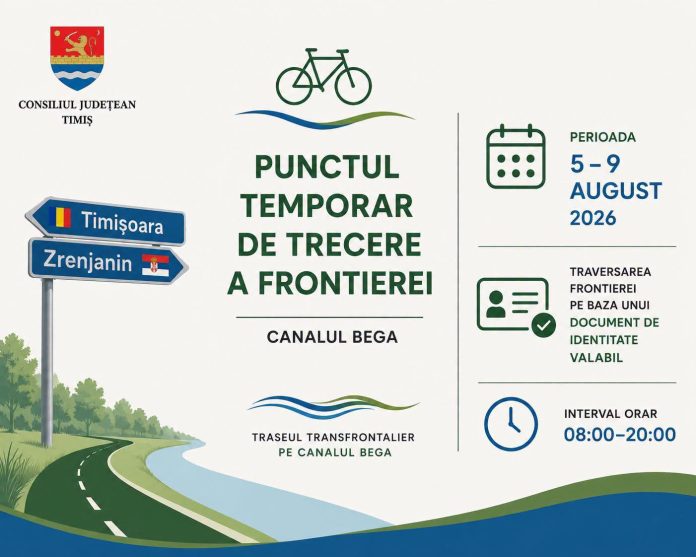 CONSILIUL JUDEȚEAN TIMIȘ

Timișoara

Zrenjanin

PUNCTUL TEMPORAR DE TRECERE A FRONTIEREI

CANALUL BEGA

TRASEUL TRANSFRONTALIER PE CANALUL BEGA

PERIOADA

5 – 9 AUGUST 2026

TRAVERSAREA FRONTIEREI PE BAZA UNUI DOCUMENT DE IDENTITATE VALABIL

INTERVAL ORAR

08:00–20:00